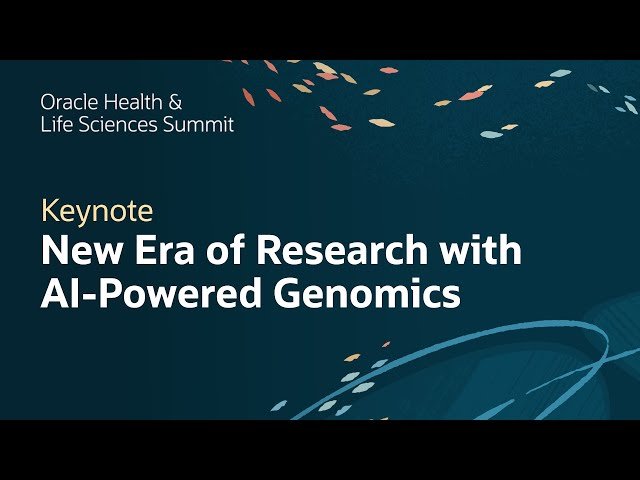 Oracle Health &
Life Sciences Summit

Keynote
New Era of Research with AI-Powered Genomics